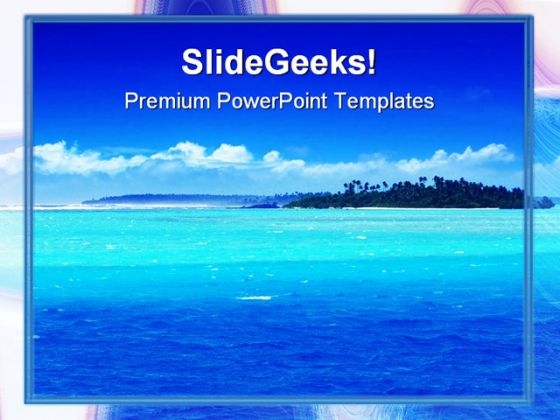 SlideGeeks!

Premium PowerPoint Templates